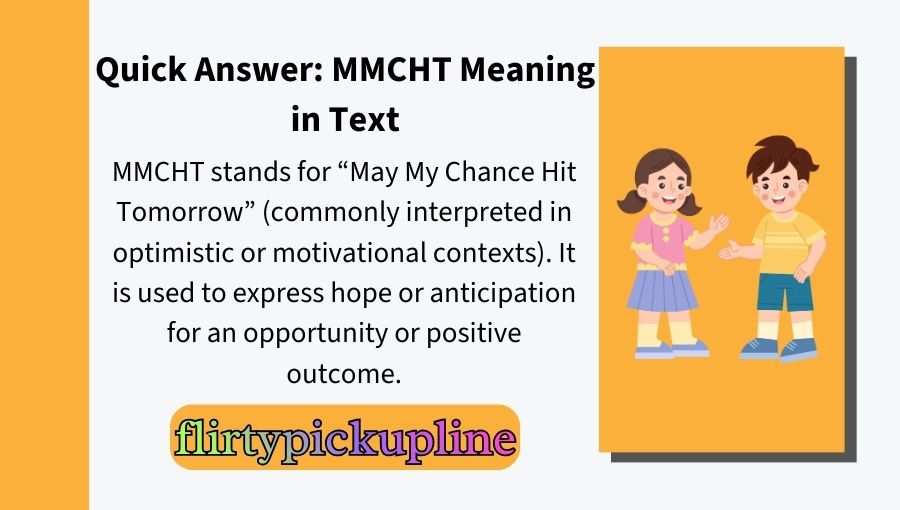 Quick Answer: MMCHT Meaning in Text

MMCHT stands for “May My Chance Hit Tomorrow” (commonly interpreted in optimistic or motivational contexts). It is used to express hope or anticipation for an opportunity or positive outcome.

flirtypickupline